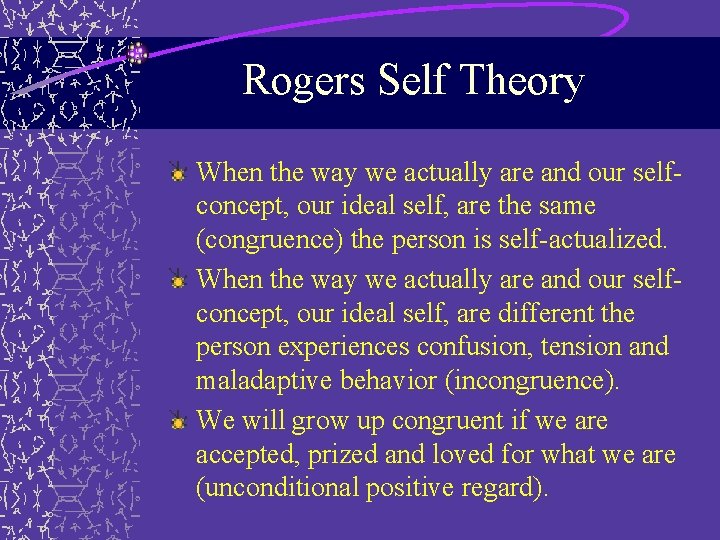 Rogers Self Theory

When the way we actually are and our self-concept, our ideal self, are the same (congruence) the person is self-actualized.

When the way we actually are and our self-concept, our ideal self, are different the person experiences confusion, tension and maladaptive behavior (incongruence).

We will grow up congruent if we are accepted, prized and loved for what we are (unconditional positive regard).